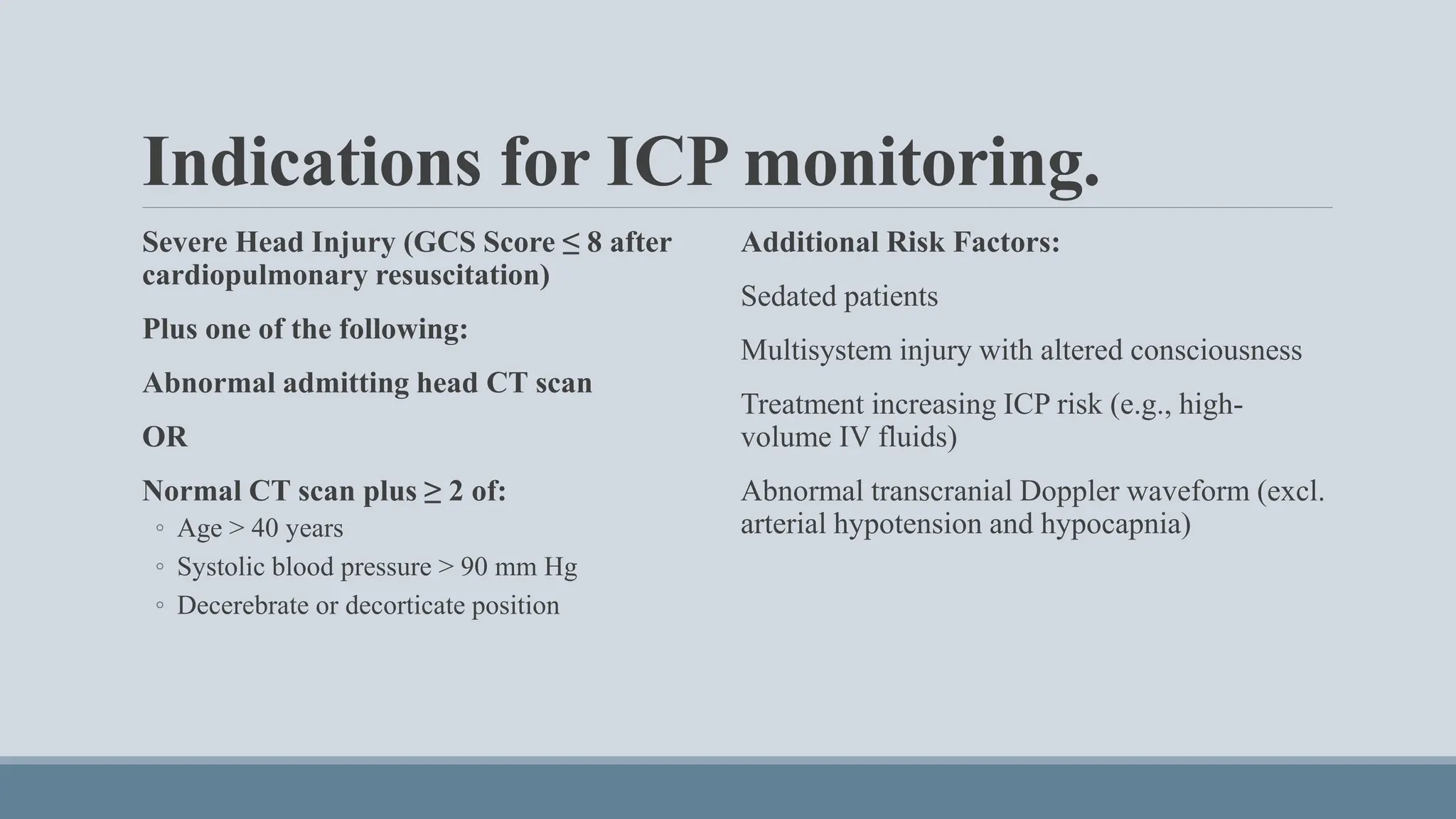 Indications for ICP monitoring.

Severe Head Injury (GCS Score ≤ 8 after cardiopulmonary resuscitation)

Plus one of the following:

Abnormal admitting head CT scan

OR

Normal CT scan plus ≥ 2 of:
◦ Age > 40 years
◦ Systolic blood pressure > 90 mm Hg
◦ Decerebrate or decorticate position

Additional Risk Factors:

Sedated patients

Multisystem injury with altered consciousness

Treatment increasing ICP risk (e.g., high-volume IV fluids)

Abnormal transcranial Doppler waveform (excl. arterial hypotension and hypocapnia)